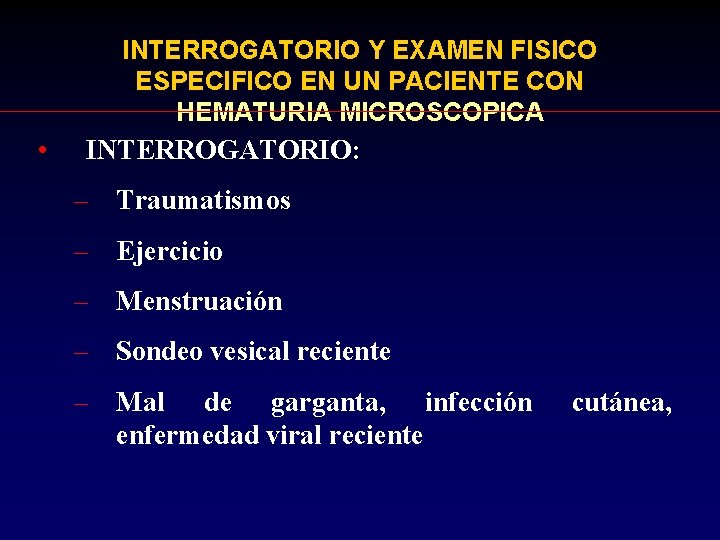 INTERROGATORIO Y EXAMEN FISICO ESPECIFICO EN UN PACIENTE CON HEMATURIA MICROSCOPICA

• INTERROGATORIO:
– Traumatismos
– Ejercicio
– Menstruación
– Sondeo vesical reciente
– Mal de garganta, infección cutánea, enfermedad viral reciente